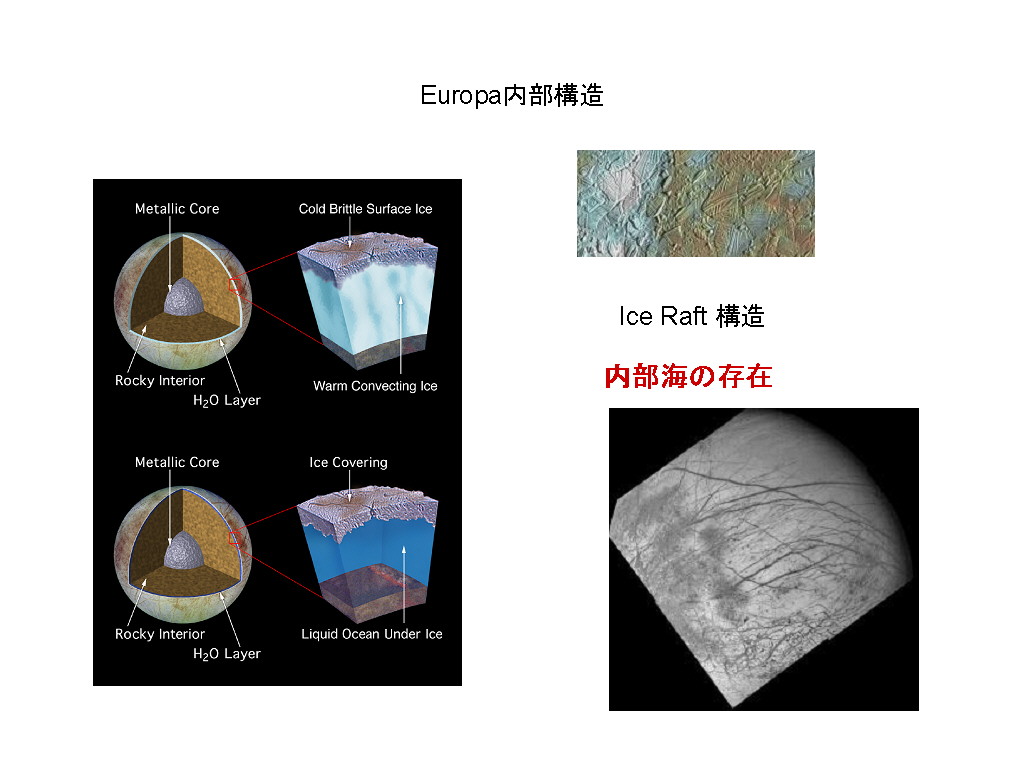 Europa内部構造

Metallic Core

Cold Brittle Surface Ice

Rocky Interior

$H_2O$ Layer

Warm Convecting Ice

Metallic Core

Ice Covering

Rocky Interior

$H_2O$ Layer

Liquid Ocean Under Ice

Ice Raft 構造

内部海の存在